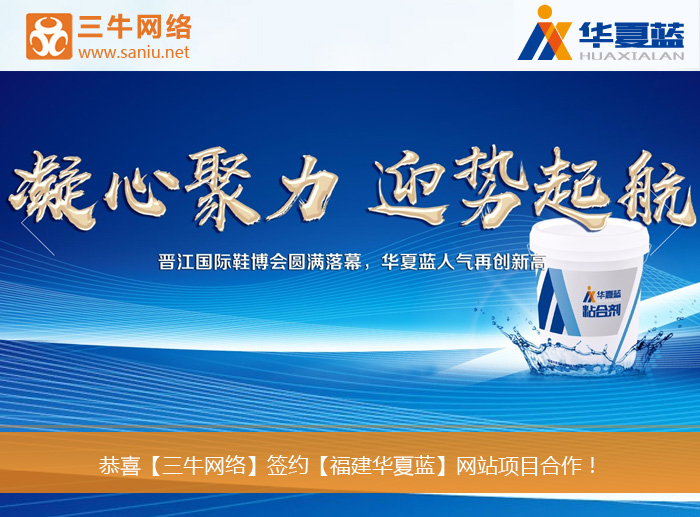 三牛网络
www.saniu.net

华夏蓝
HUAXIALAN

凝心聚力 迎势起航

晋江国际鞋博会圆满落幕，华夏蓝人气再创新高

华夏蓝
粘合剂

恭喜【三牛网络】签约【福建华夏蓝】网站项目合作！